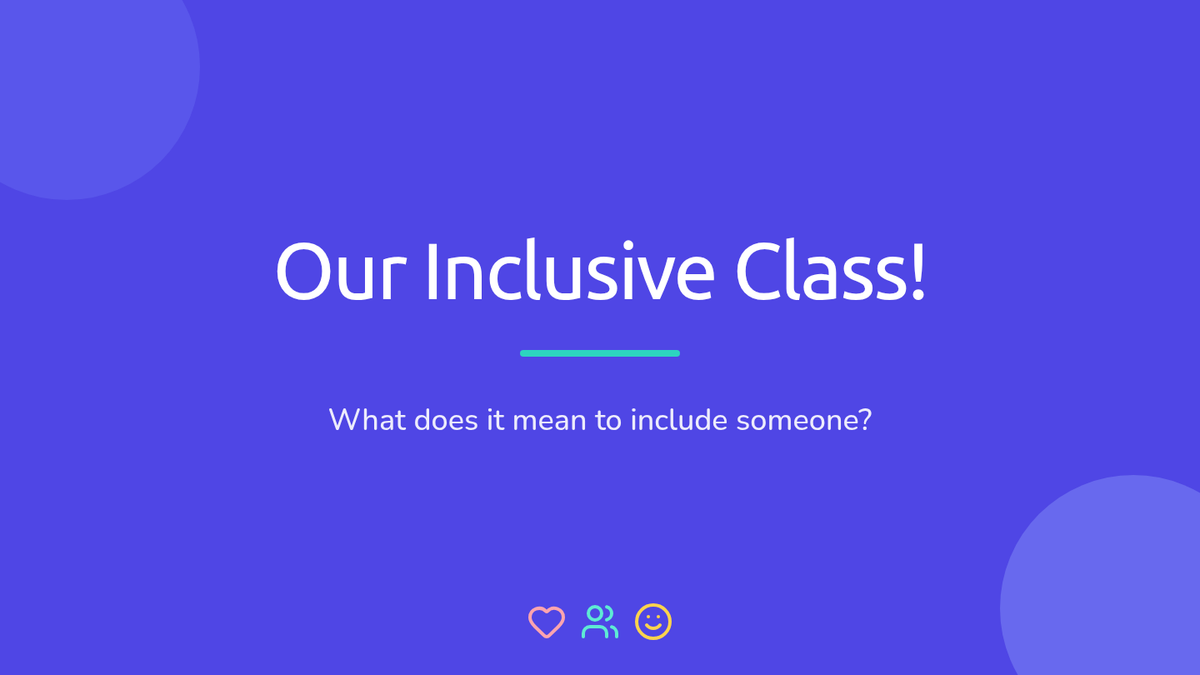 Our Inclusive Class!

What does it mean to include someone?